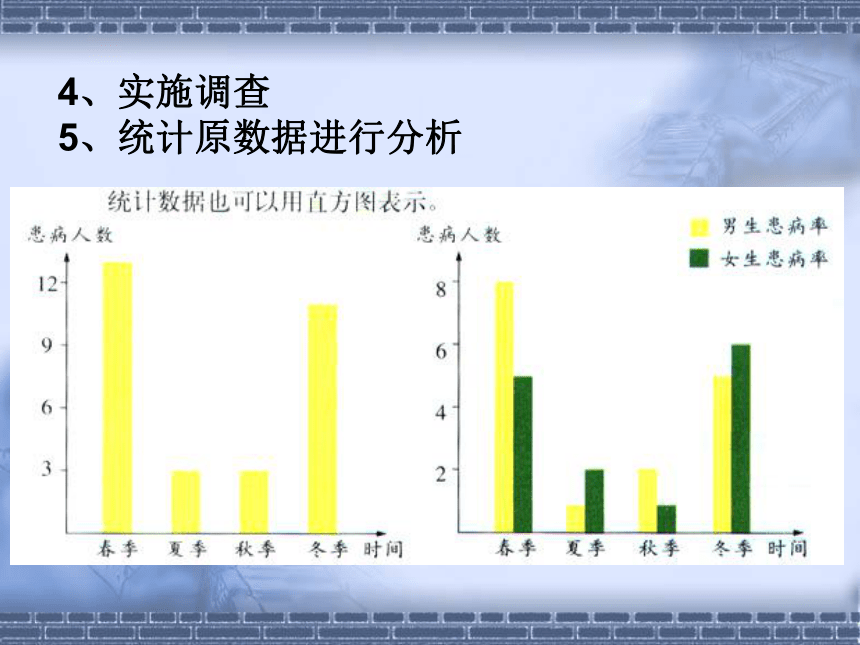 4、实施调查
5、统计原数据进行分析

统计数据也可以用直方图表示。

患病人数

12
9
6
3

春季 夏季 秋季 冬季 时间

患病人数

男生患病率
女生患病率

8
6
4
2

春季 夏季 秋季 冬季 时间